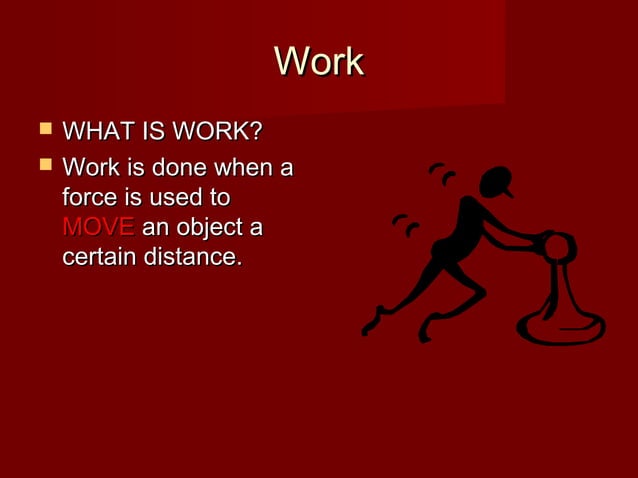 Work

- WHAT IS WORK?
- Work is done when a force is used to MOVE an object a certain distance.